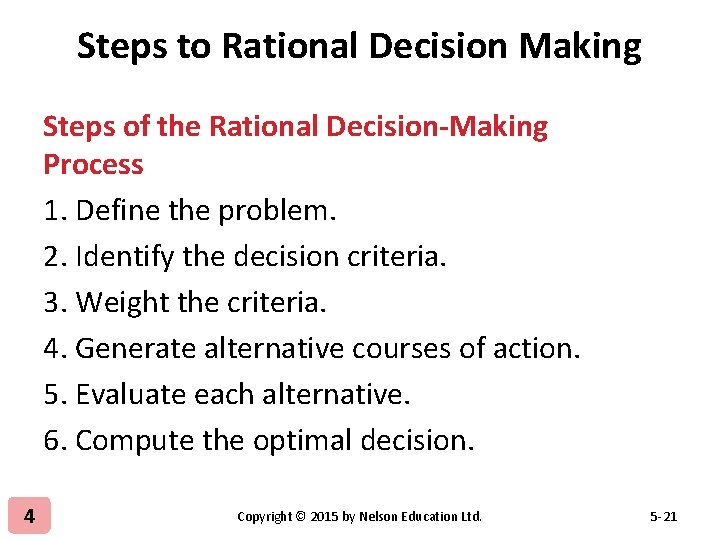 Steps to Rational Decision Making

Steps of the Rational Decision-Making Process

1. Define the problem.

2. Identify the decision criteria.

3. Weight the criteria.

4. Generate alternative courses of action.

5. Evaluate each alternative.

6. Compute the optimal decision.

4

Copyright © 2015 by Nelson Education Ltd.

5-21